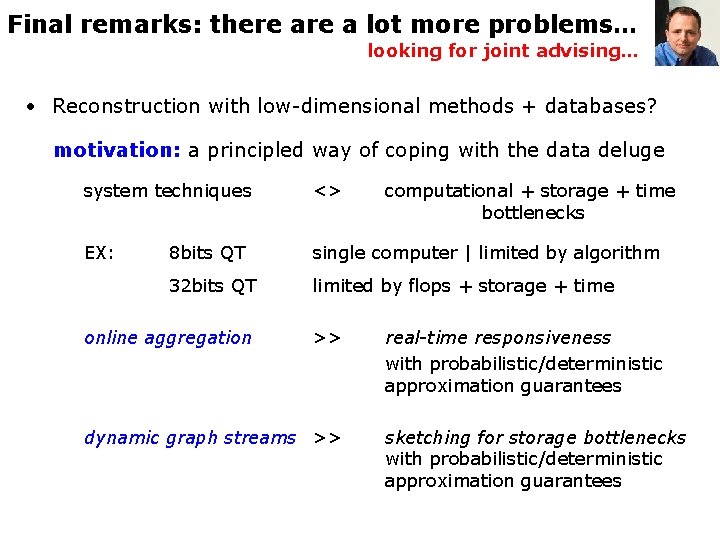 Final remarks: there are a lot more problems…
looking for joint advising…

• Reconstruction with low-dimensional methods + databases?

motivation: a principled way of coping with the data deluge

system techniques <> computational + storage + time bottlenecks

EX: 8bits QT single computer | limited by algorithm

32bits QT limited by flops + storage + time

online aggregation >> real-time responsiveness with probabilistic/deterministic approximation guarantees

dynamic graph streams >> sketching for storage bottlenecks with probabilistic/deterministic approximation guarantees